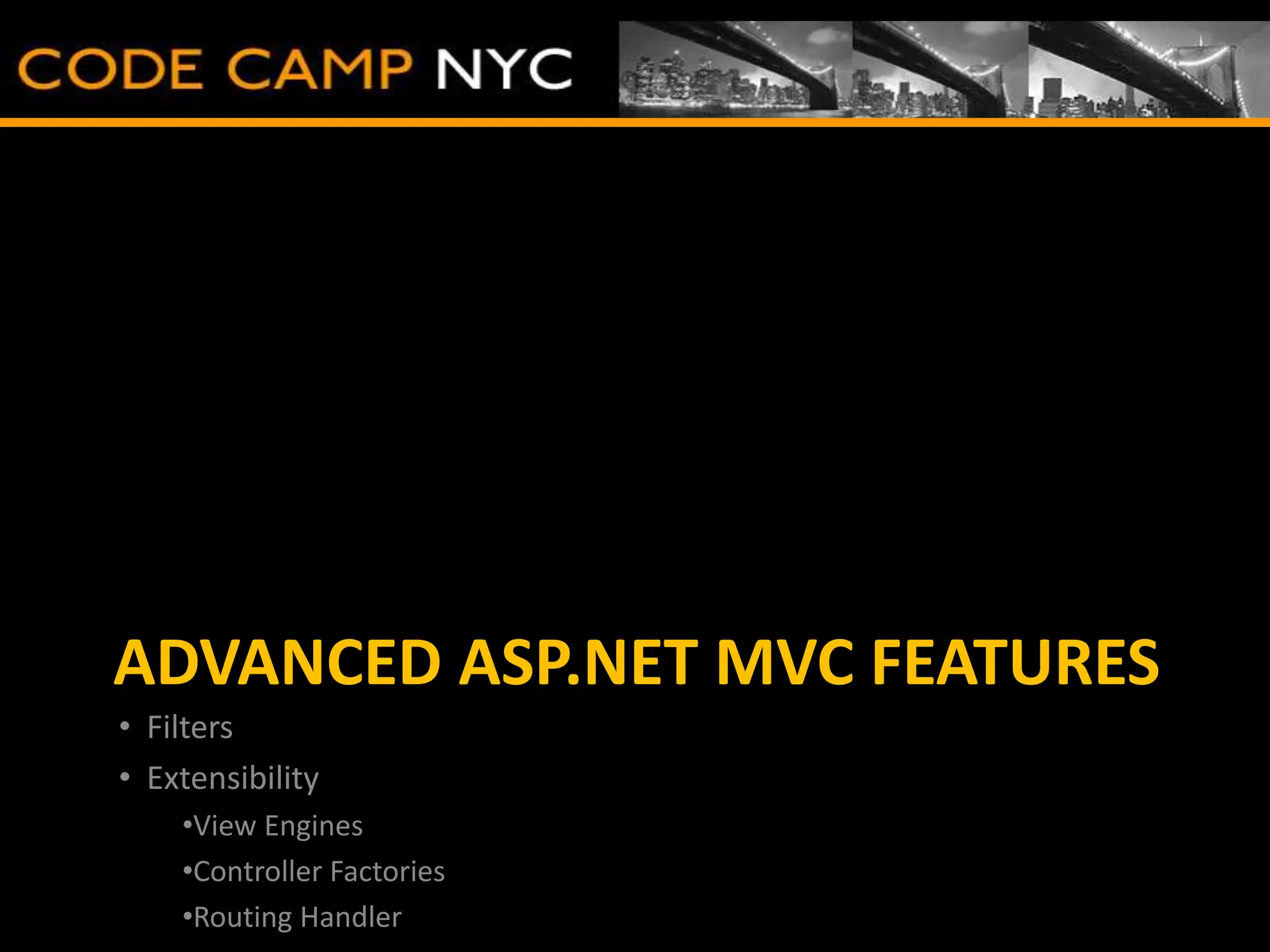 CODE CAMP NYC

ADVANCED ASP.NET MVC FEATURES

• Filters
• Extensibility
•View Engines
•Controller Factories
•Routing Handler